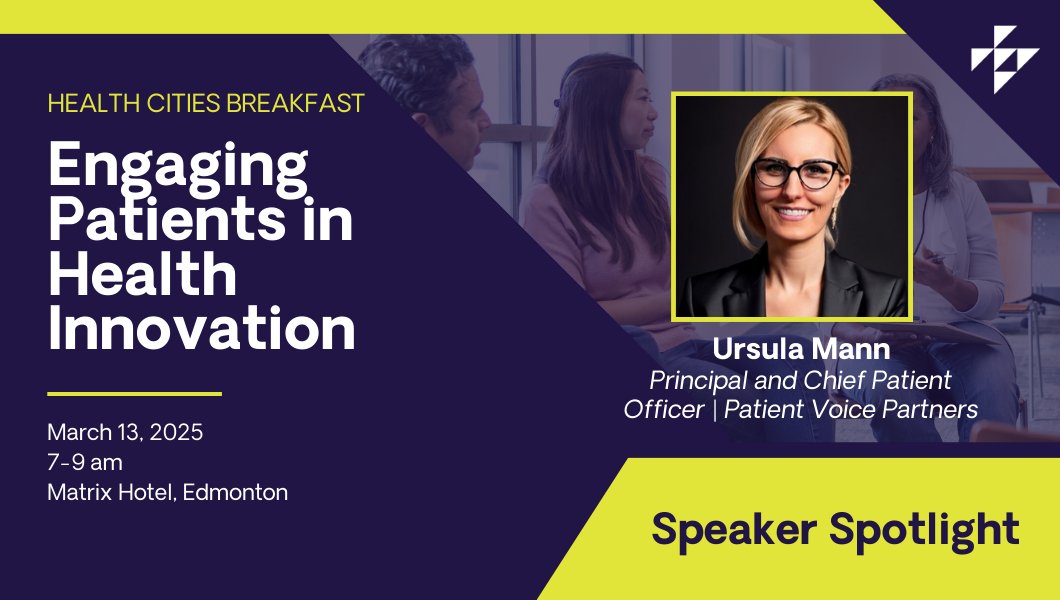 HEALTH CITIES BREAKFAST

Engaging Patients in Health Innovation

March 13, 2025
7-9 am
Matrix Hotel, Edmonton

Ursula Mann
Principal and Chief Patient Officer | Patient Voice Partners

Speaker Spotlight